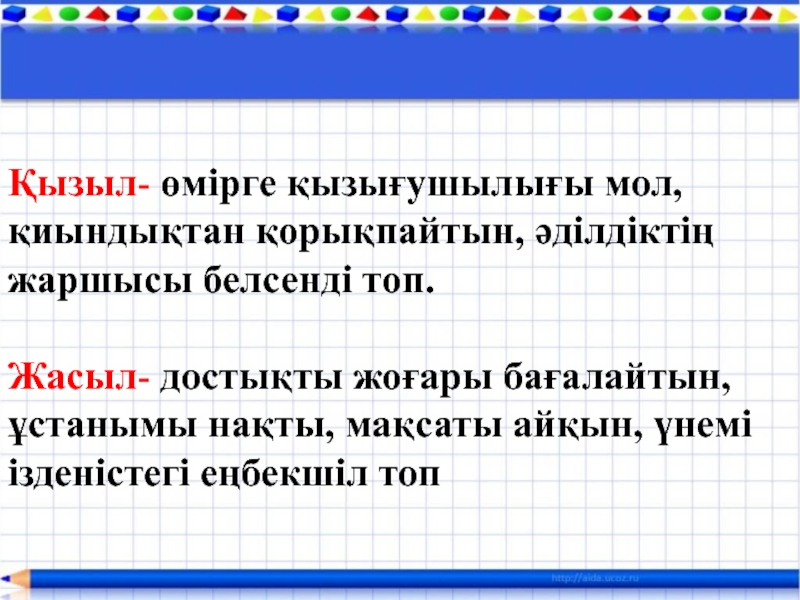 Қызыл- өмірге қызығушылығы мол, қиындықтан қорықпайтын, әділдіктің жаршысы белсенді топ.

Жасыл- достықты жоғары бағалайтын, ұстанымы нақты, мақсаты айқын, үнемі ізденістегі еңбекшіл топ

http://aida.ucoz.ru